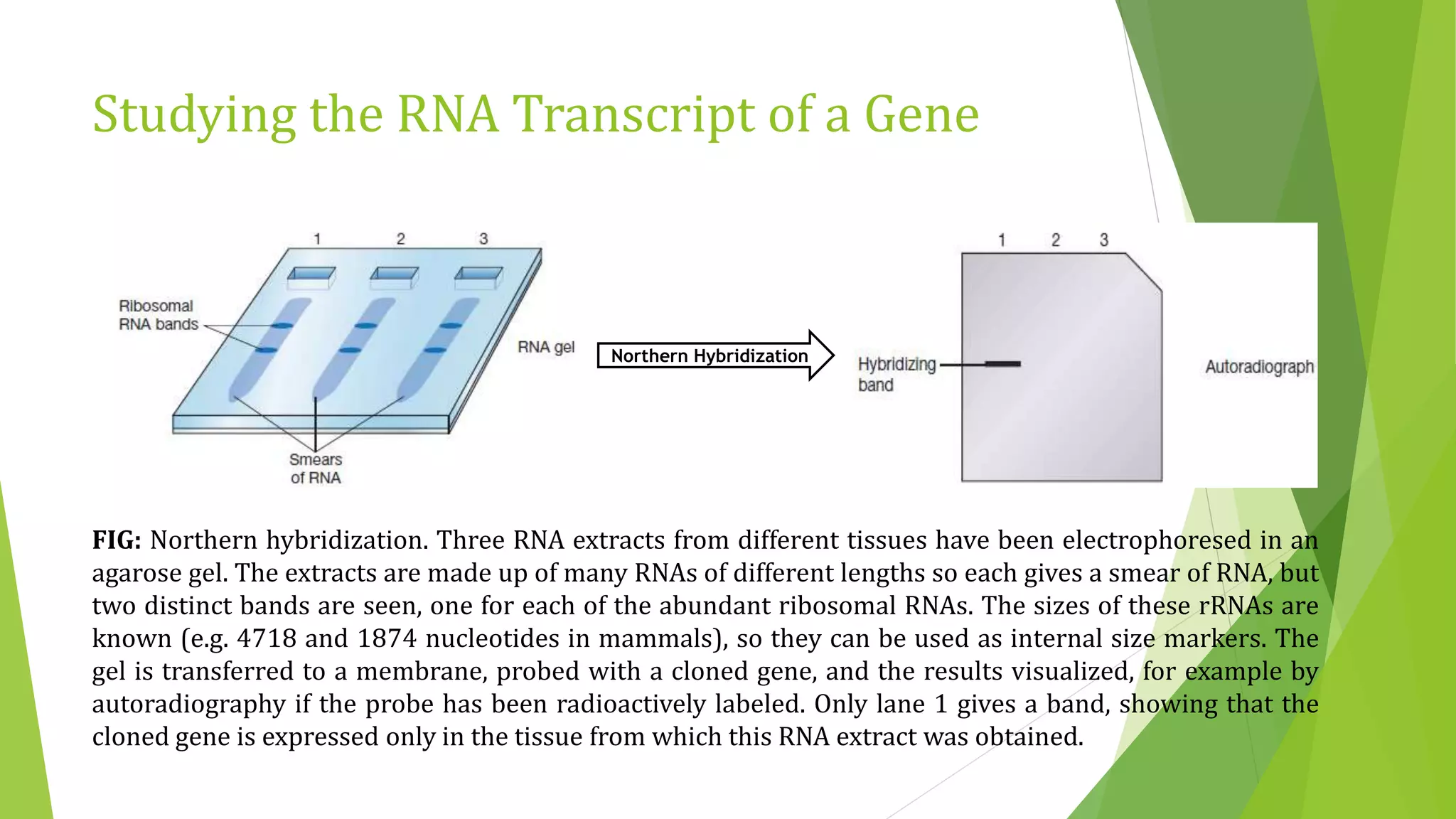 Studying the RNA Transcript of a Gene

1 2 3

Ribosomal RNA bands

RNA gel

Smears of RNA

Northern Hybridization

1 2 3

Hybridizing band

Autoradiograph

**FIG:** Northern hybridization. Three RNA extracts from different tissues have been electrophoresed in an agarose gel. The extracts are made up of many RNAs of different lengths so each gives a smear of RNA, but two distinct bands are seen, one for each of the abundant ribosomal RNAs. The sizes of these rRNAs are known (e.g. 4718 and 1874 nucleotides in mammals), so they can be used as internal size markers. The gel is transferred to a membrane, probed with a cloned gene, and the results visualized, for example by autoradiography if the probe has been radioactively labeled. Only lane 1 gives a band, showing that the cloned gene is expressed only in the tissue from which this RNA extract was obtained.